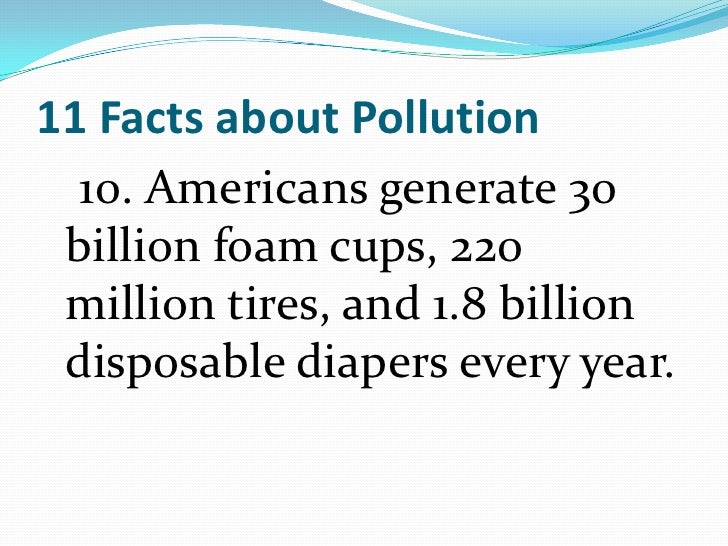 11 Facts about Pollution

10. Americans generate 30 billion foam cups, 220 million tires, and 1.8 billion disposable diapers every year.